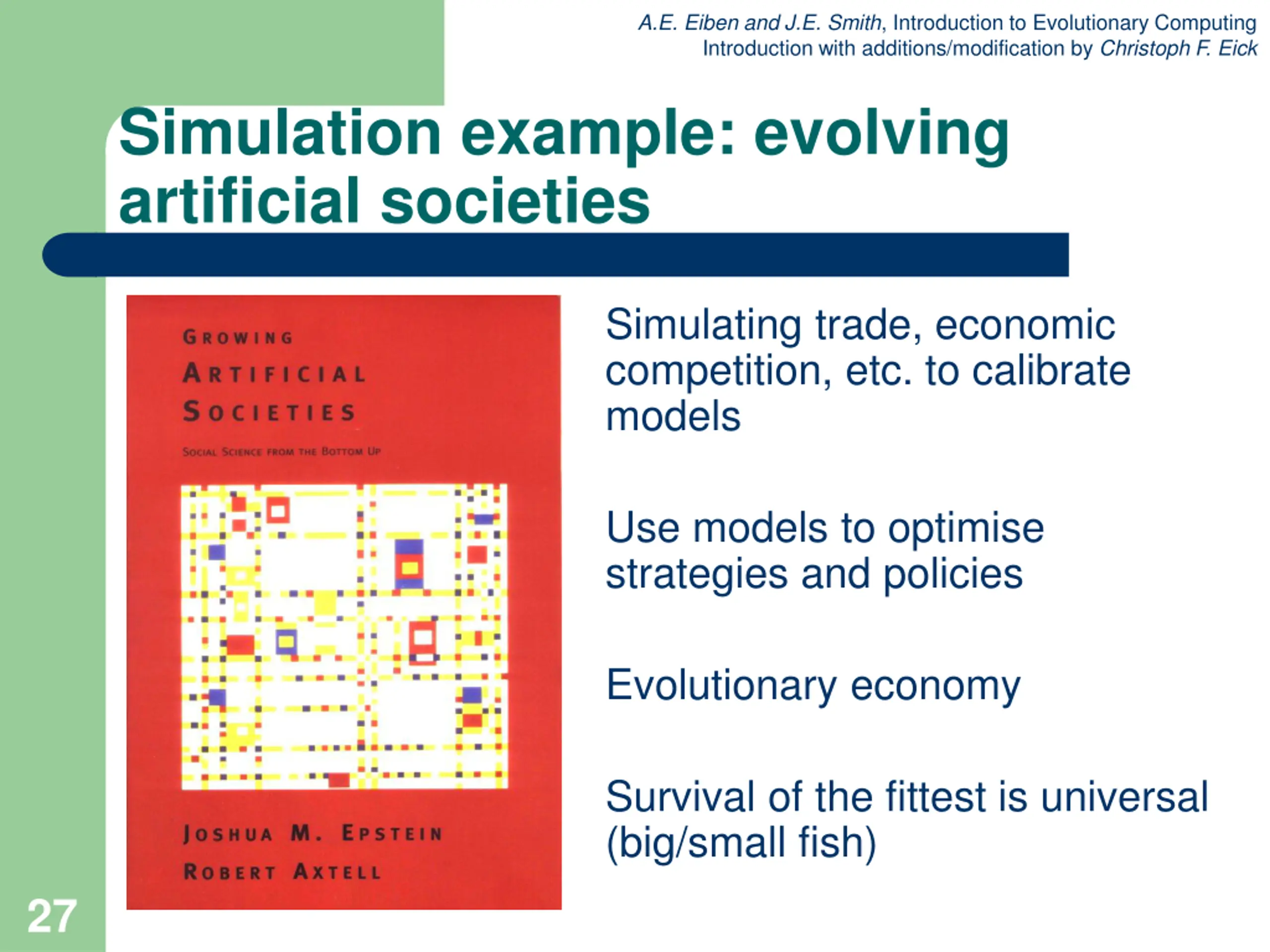 A.E. Eiben and J.E. Smith, Introduction to Evolutionary Computing
Introduction with additions/modification by Christoph F. Eick

Simulation example: evolving artificial societies

GROWING
ARTIFICIAL
SOCIETIES

SOCIAL SCIENCE FROM THE BOTTOM UP

JOSHUA M. EPSTEIN
ROBERT AXTELL

Simulating trade, economic competition, etc. to calibrate models

Use models to optimise strategies and policies

Evolutionary economy

Survival of the fittest is universal (big/small fish)

27